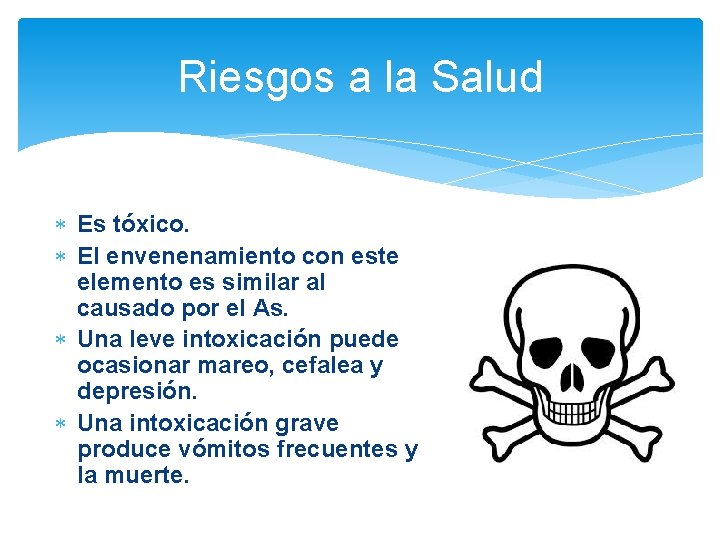 Riesgos a la Salud

* Es tóxico.
* El envenenamiento con este elemento es similar al causado por el As.
* Una leve intoxicación puede ocasionar mareo, cefalea y depresión.
* Una intoxicación grave produce vómitos frecuentes y la muerte.